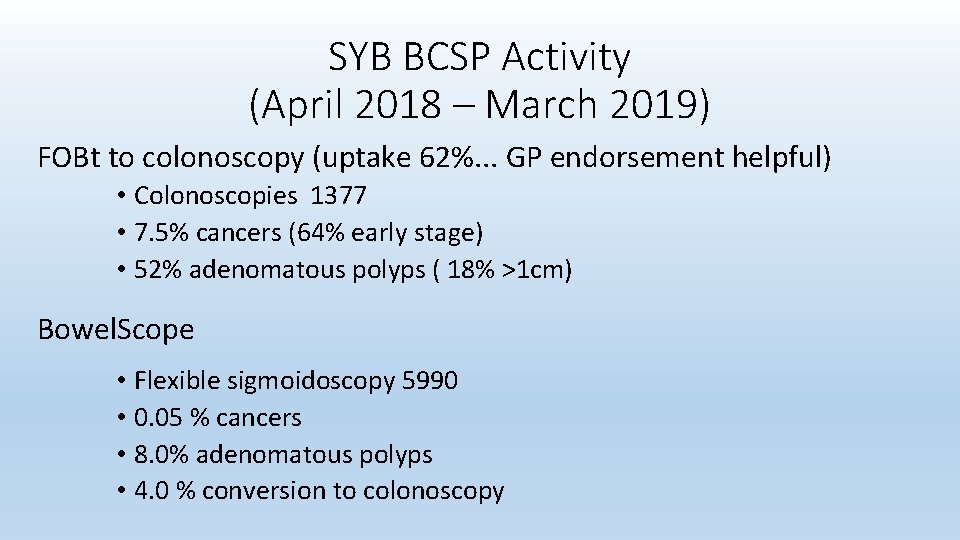 SYB BCSP Activity
(April 2018 – March 2019)

FOBt to colonoscopy (uptake 62%... GP endorsement helpful)

• Colonoscopies 1377
• 7.5% cancers (64% early stage)
• 52% adenomatous polyps ( 18% >1cm)

BowelScope

• Flexible sigmoidoscopy 5990
• 0.05 % cancers
• 8.0% adenomatous polyps
• 4.0 % conversion to colonoscopy